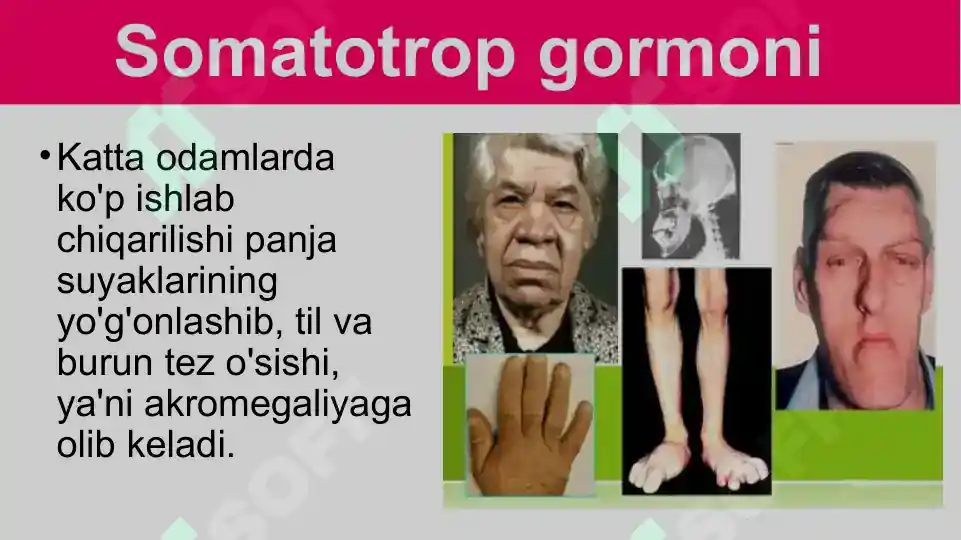 Somatotrop gormoni

• Katta odamlarda ko'p ishlab chiqarilishi panja suyaklarining yo'g'onlashib, til va burun tez o'sishi, ya'ni akromegaliyaga olib keladi.